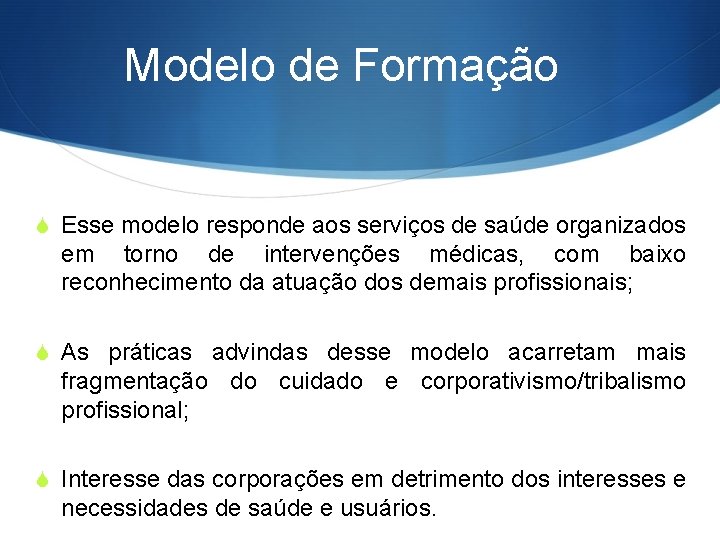 Modelo de Formação

• Esse modelo responde aos serviços de saúde organizados em torno de intervenções médicas, com baixo reconhecimento da atuação dos demais profissionais;

• As práticas advindas desse modelo acarretam mais fragmentação do cuidado e corporativismo/tribalismo profissional;

• Interesse das corporações em detrimento dos interesses e necessidades de saúde e usuários.